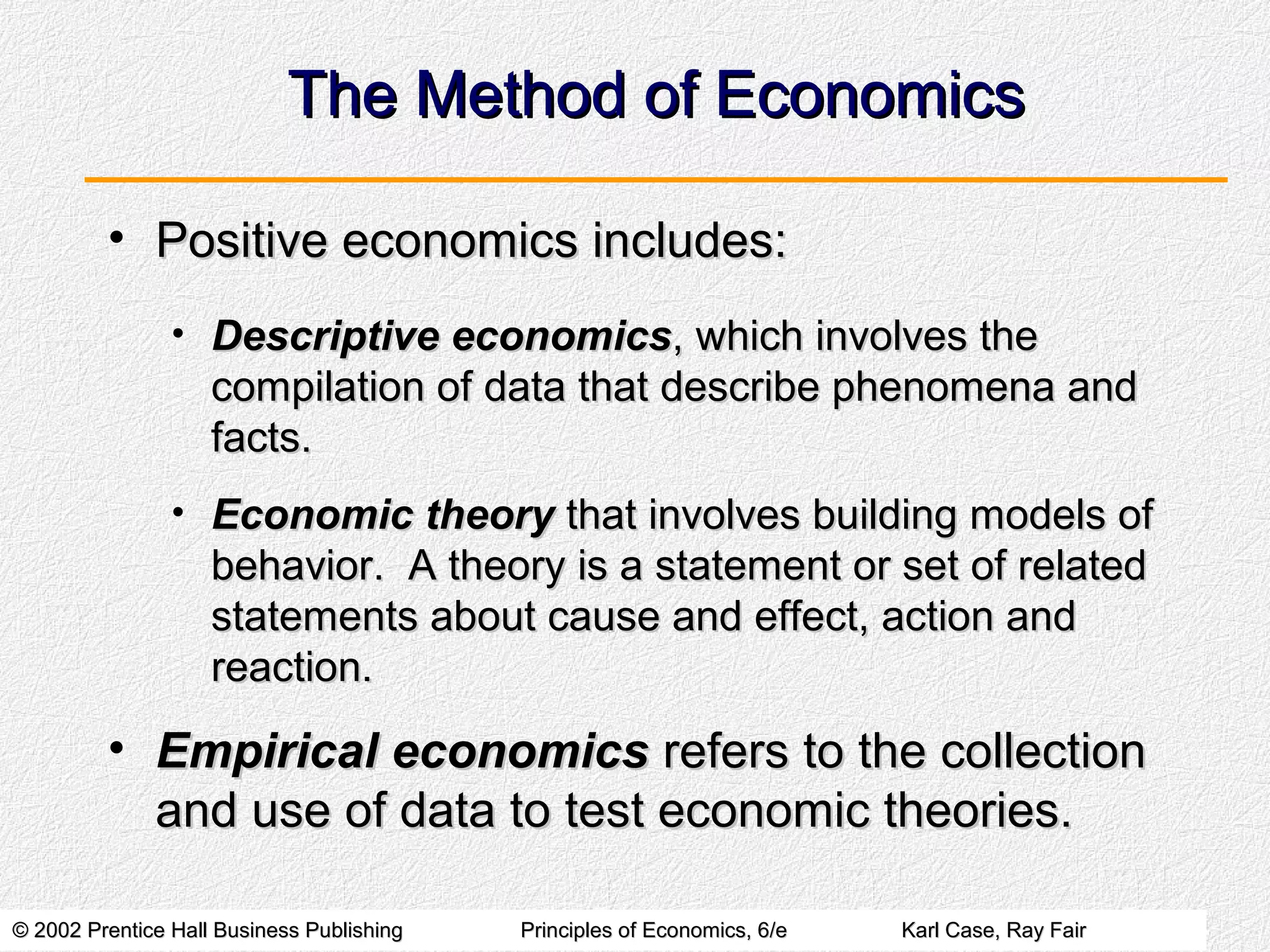 The Method of Economics

• Positive economics includes:

• Descriptive economics, which involves the compilation of data that describe phenomena and facts.

• Economic theory that involves building models of behavior. A theory is a statement or set of related statements about cause and effect, action and reaction.

• Empirical economics refers to the collection and use of data to test economic theories.

© 2002 Prentice Hall Business Publishing Principles of Economics, 6/e Karl Case, Ray Fair